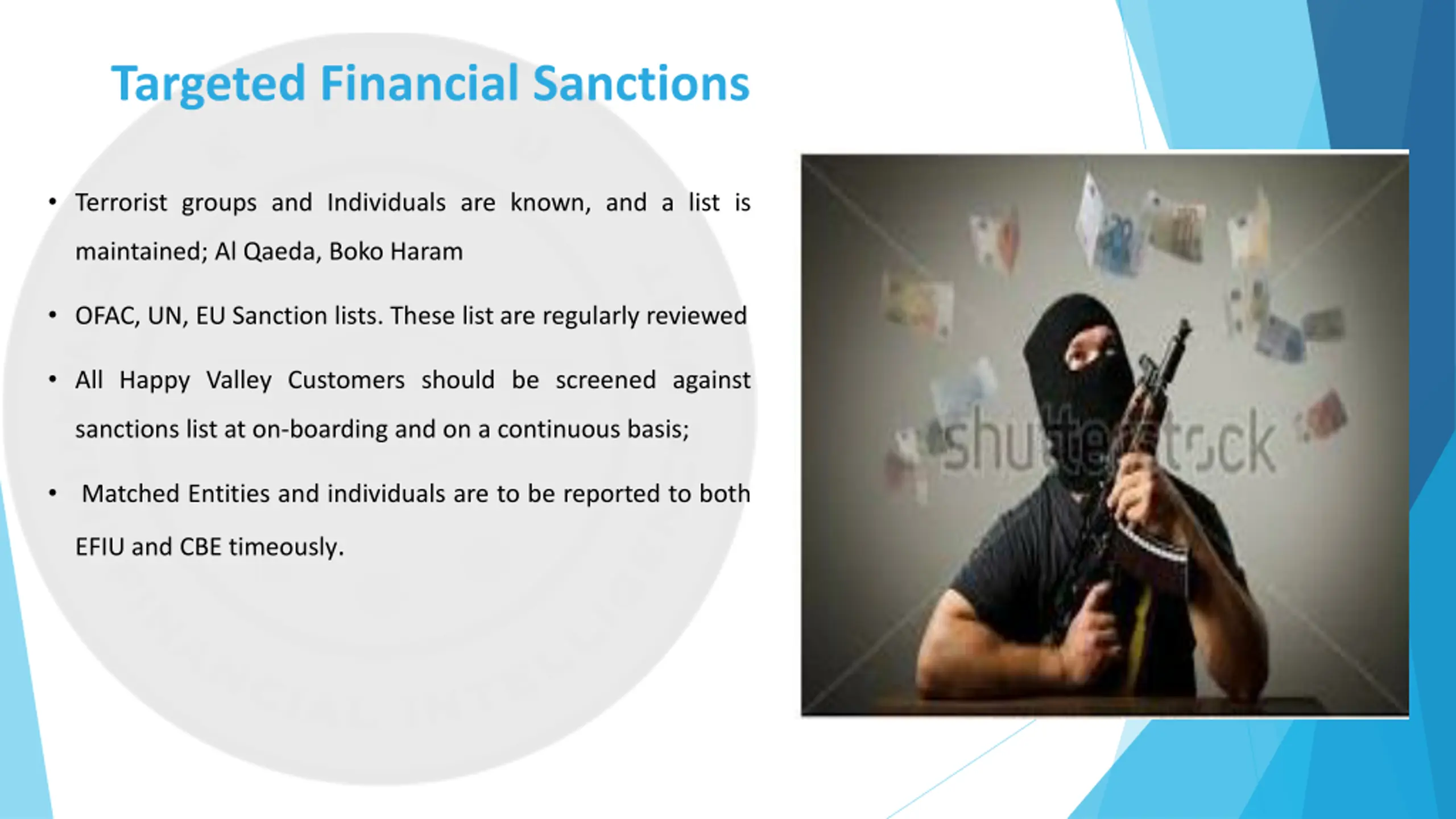 Targeted Financial Sanctions

• Terrorist groups and Individuals are known, and a list is maintained; Al Qaeda, Boko Haram

• OFAC, UN, EU Sanction lists. These list are regularly reviewed

• All Happy Valley Customers should be screened against sanctions list at on-boarding and on a continuous basis;

• Matched Entities and individuals are to be reported to both EFIU and CBE timeously.

shutterstock